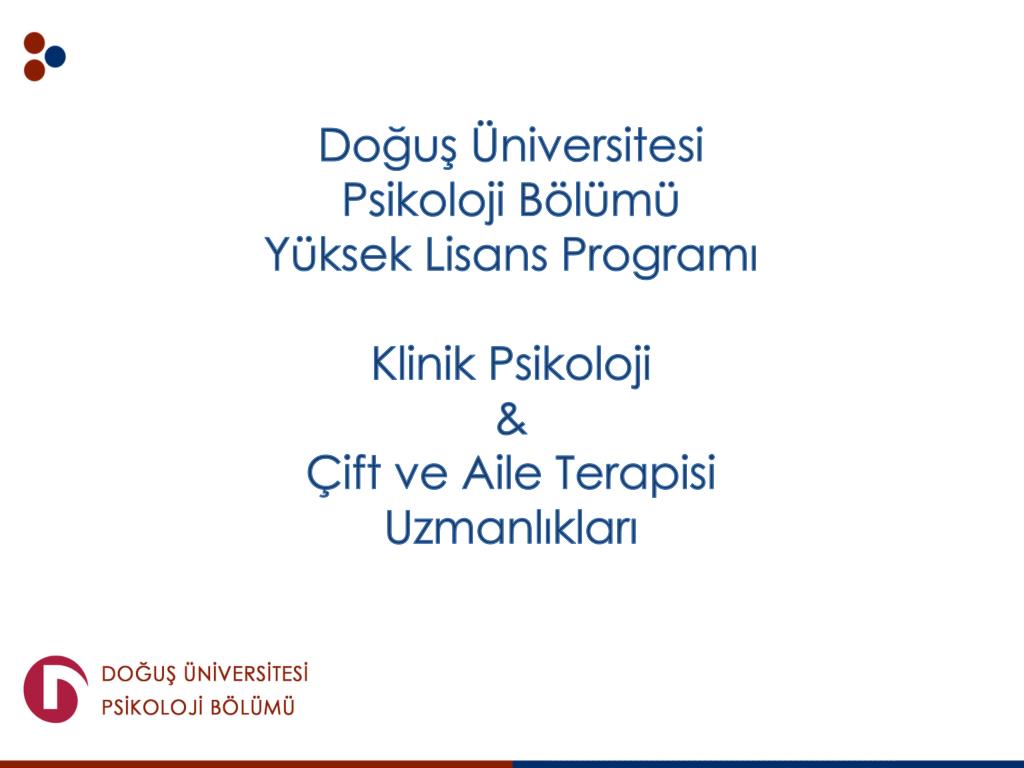 Doğuş Üniversitesi
Psikoloji Bölümü
Yüksek Lisans Programı

Klinik Psikoloji
&
Çift ve Aile Terapisi
Uzmanlıkları

DOĞUŞ ÜNİVERSİTESİ
PSİKOLOJİ BÖLÜMÜ